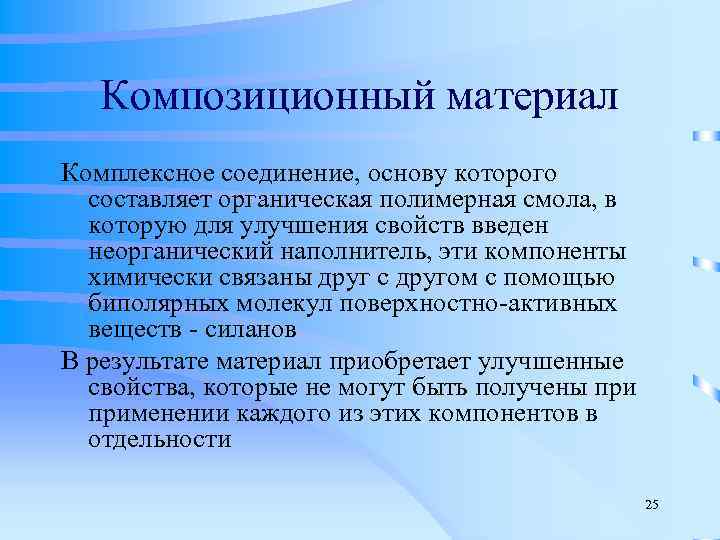 Композиционный материал

Комплексное соединение, основу которого составляет органическая полимерная смола, в которую для улучшения свойств введен неорганический наполнитель, эти компоненты химически связаны друг с другом с помощью биполярных молекул поверхностно-активных веществ - силанов

В результате материал приобретает улучшенные свойства, которые не могут быть получены при применении каждого из этих компонентов в отдельности

25